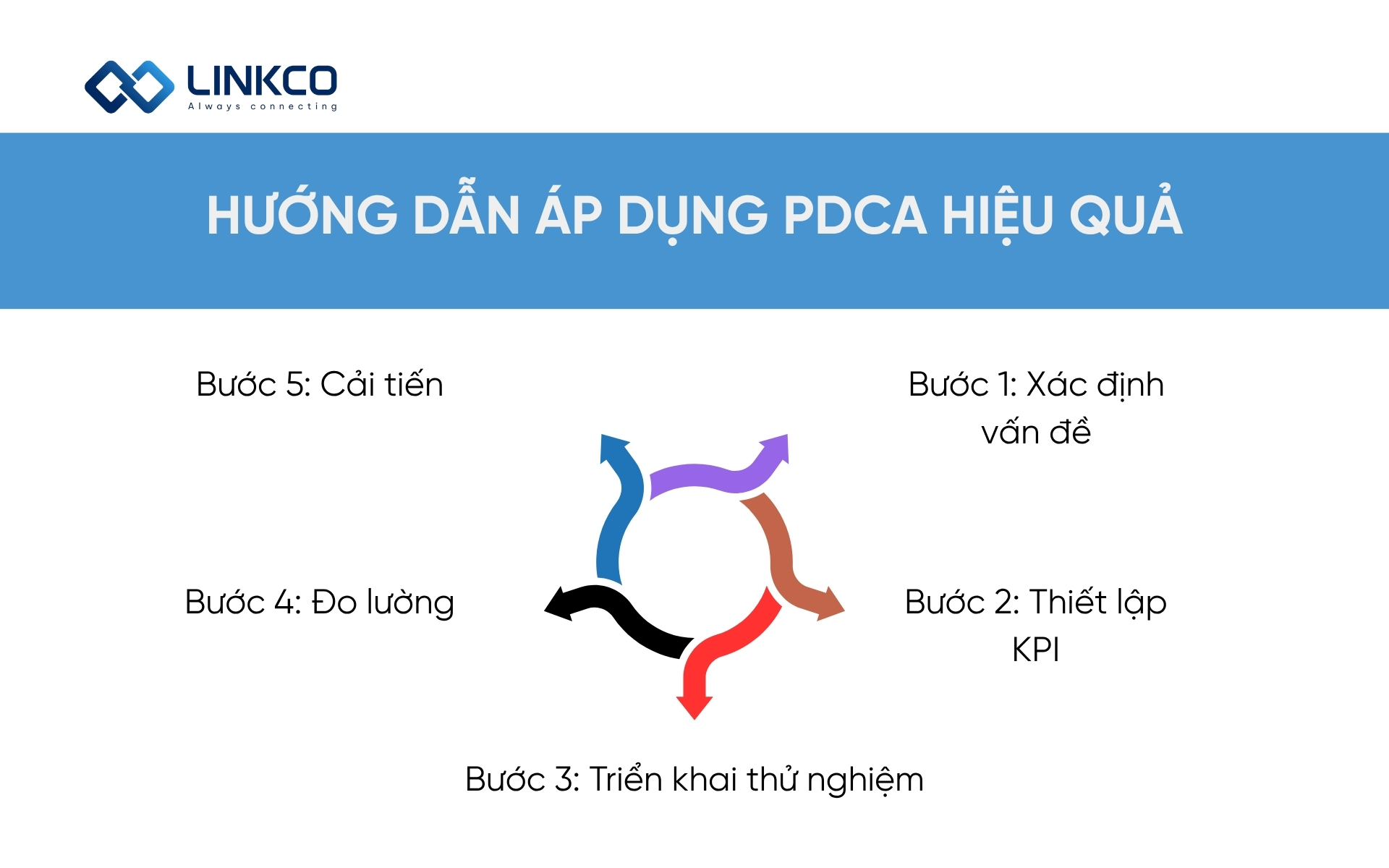 LINKCO
Always connecting

HƯỚNG DẪN ÁP DỤNG PDCA HIỆU QUẢ

Bước 5: Cải tiến

Bước 1: Xác định vấn đề

Bước 4: Đo lường

Bước 2: Thiết lập KPI

Bước 3: Triển khai thử nghiệm